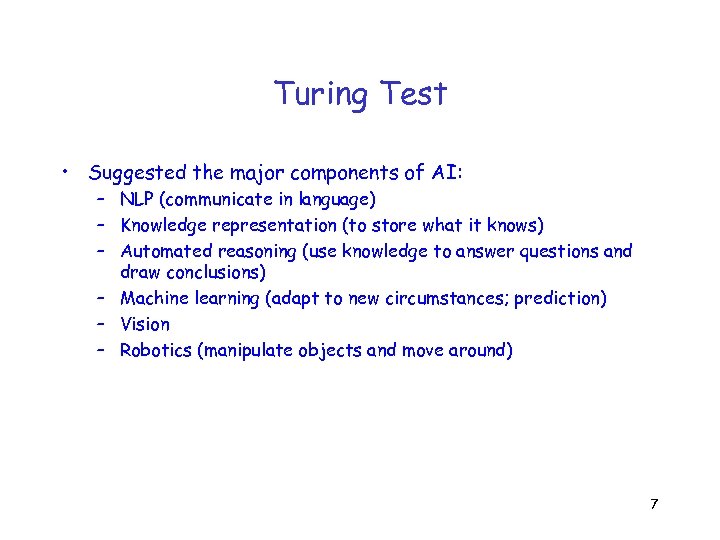 Turing Test

• Suggested the major components of AI:
– NLP (communicate in language)
– Knowledge representation (to store what it knows)
– Automated reasoning (use knowledge to answer questions and draw conclusions)
– Machine learning (adapt to new circumstances; prediction)
– Vision
– Robotics (manipulate objects and move around)

7